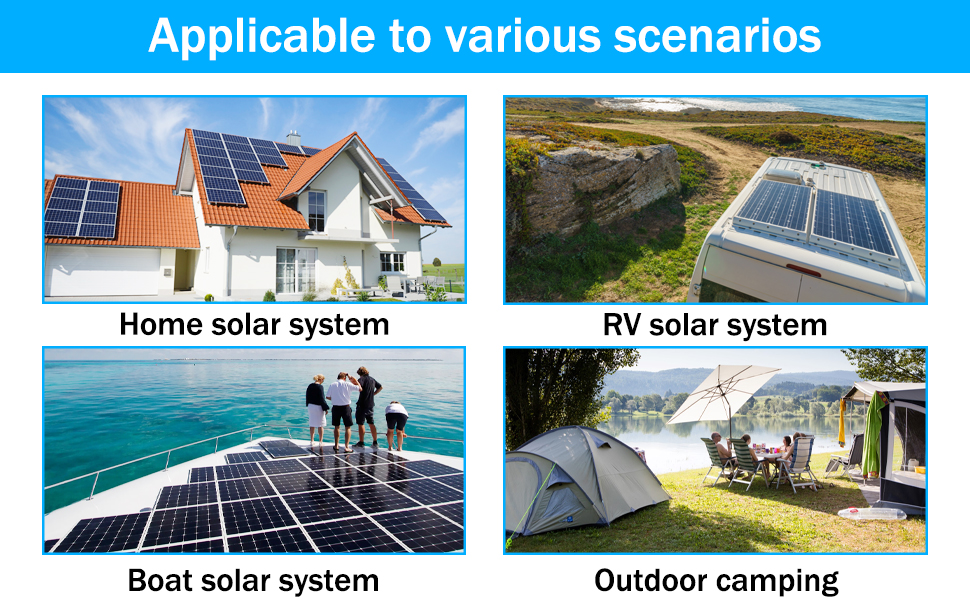 Applicable to various scenarios

Home solar system

RV solar system

Boat solar system

Outdoor camping